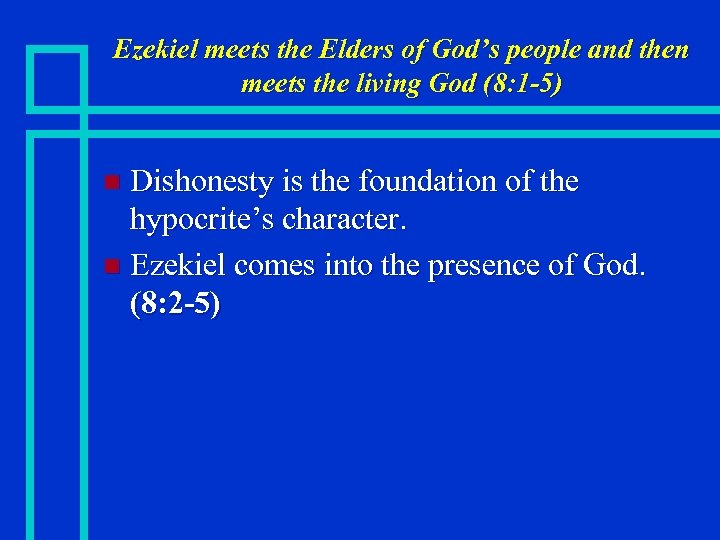 Ezekiel meets the Elders of God's people and then meets the living God (8:1-5)

Dishonesty is the foundation of the hypocrite's character.

Ezekiel comes into the presence of God. (8:2-5)